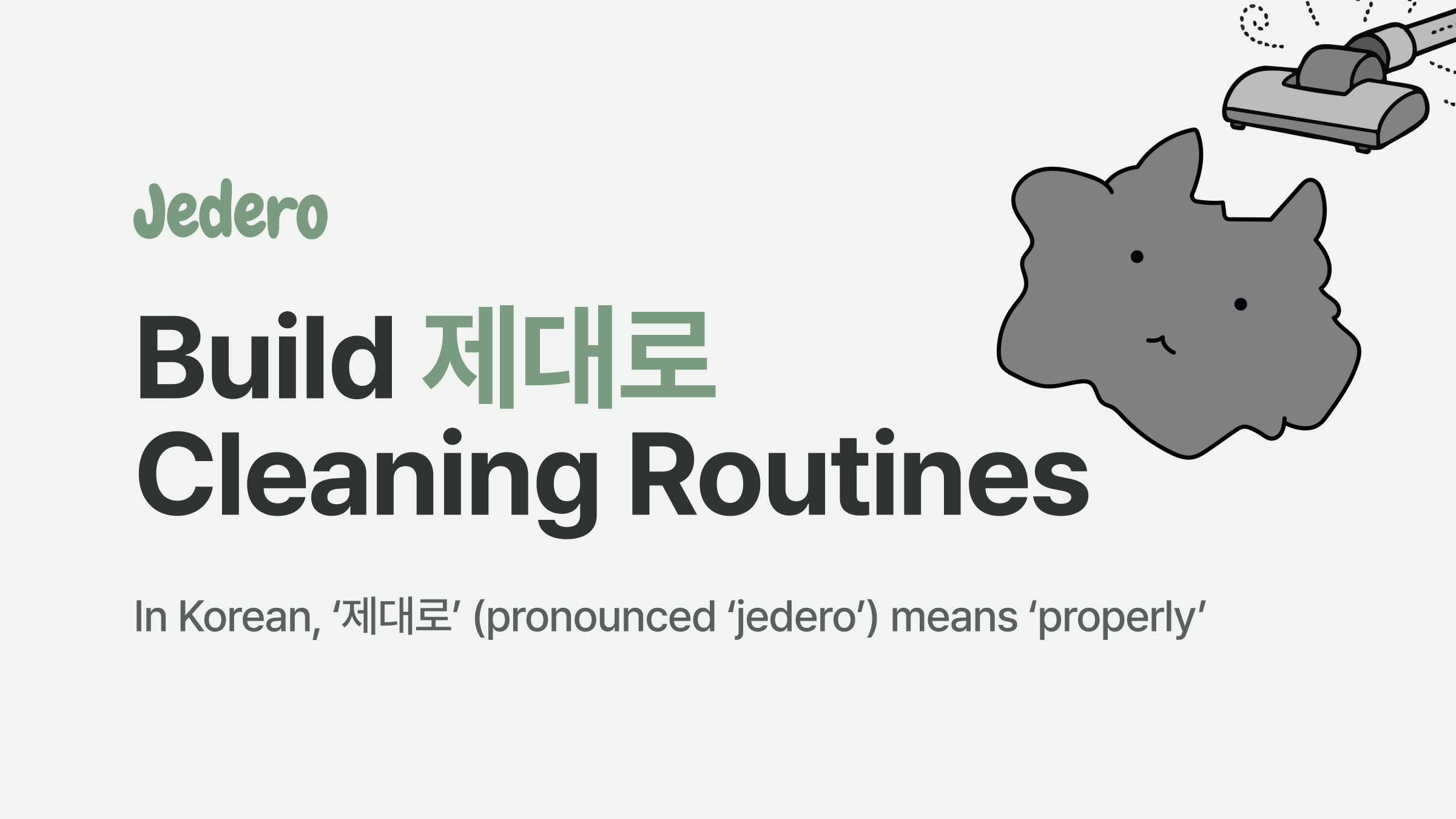 Jedero

Build 제대로 Cleaning Routines

In Korean, ‘제대로’ (pronounced ‘jedero’) means ‘properly’